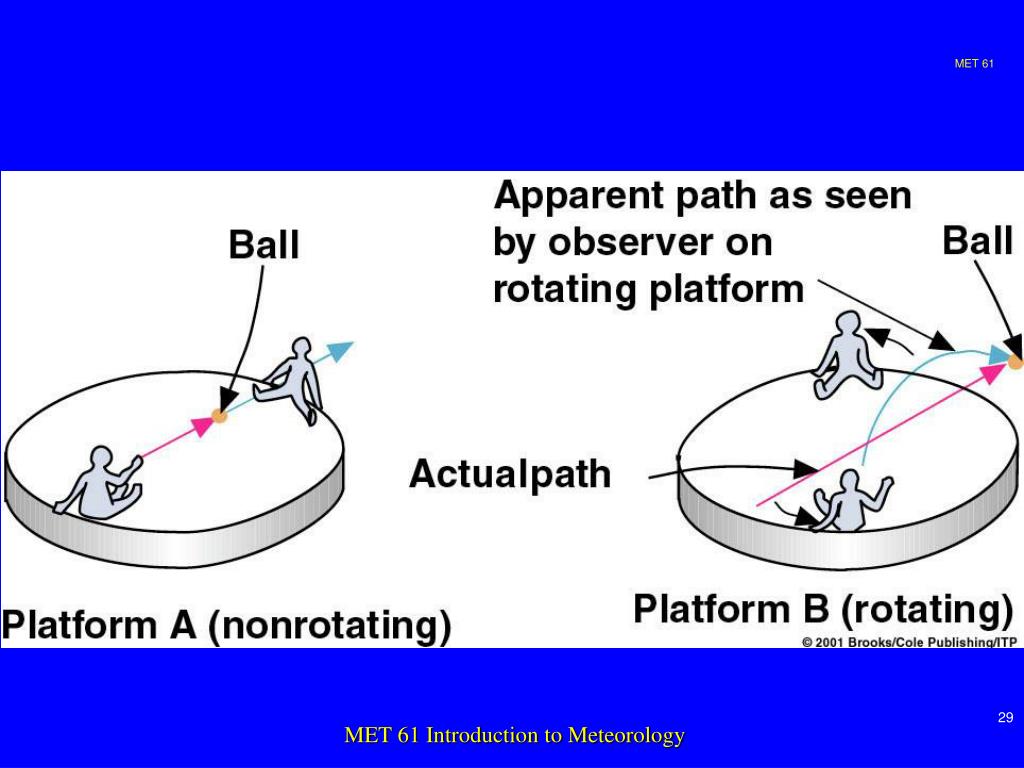 MET 61

Ball

Apparent path as seen by observer on rotating platform

Ball

Actualpath

Platform A (nonrotating)

Platform B (rotating)

© 2001 Brooks/Cole Publishing/ITP

29

MET 61 Introduction to Meteorology